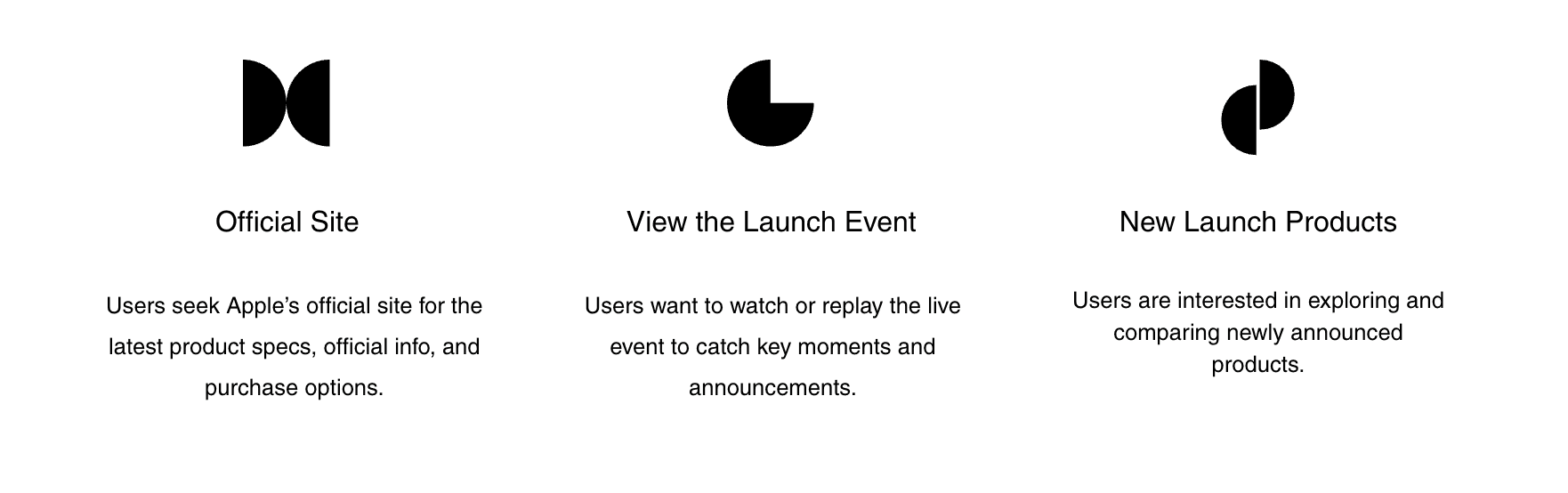 Official Site

Users seek Apple’s official site for the latest product specs, official info, and purchase options.

View the Launch Event

Users want to watch or replay the live event to catch key moments and announcements.

New Launch Products

Users are interested in exploring and comparing newly announced products.